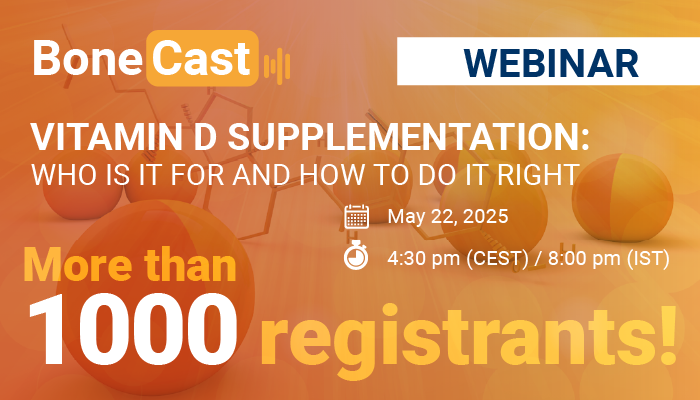 BoneCast

WEBINAR

VITAMIN D SUPPLEMENTATION:
WHO IS IT FOR AND HOW TO DO IT RIGHT

May 22, 2025

4:30 pm (CEST) / 8:00 pm (IST)

More than
1000 registrants!